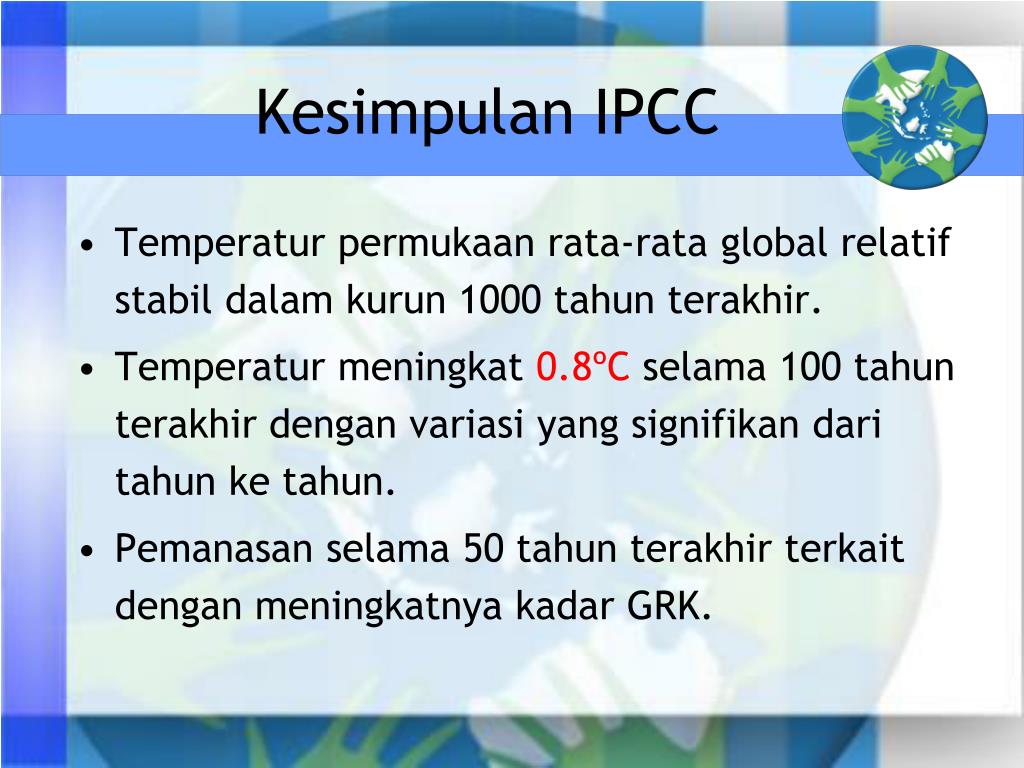 Kesimpulan IPCC

• Temperatur permukaan rata-rata global relatif stabil dalam kurun 1000 tahun terakhir.

• Temperatur meningkat 0.8ºC selama 100 tahun terakhir dengan variasi yang signifikan dari tahun ke tahun.

• Pemanasan selama 50 tahun terakhir terkait dengan meningkatnya kadar GRK.